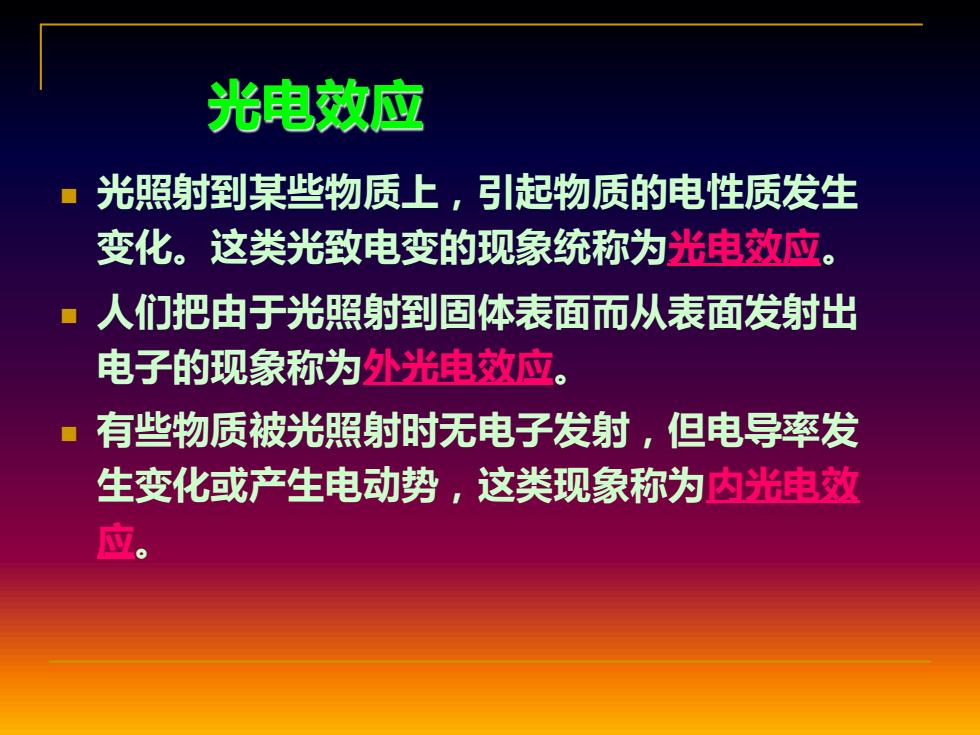 光电效应

光照射到某些物质上，引起物质的电性质发生变化。这类光致电变的现象统称为光电效应。

人们把由于光照射到固体表面而从表面发射出电子的现象称为外光电效应。

有些物质被光照射时无电子发射，但电导率发生变化或产生电动势，这类现象称为内光电效应。